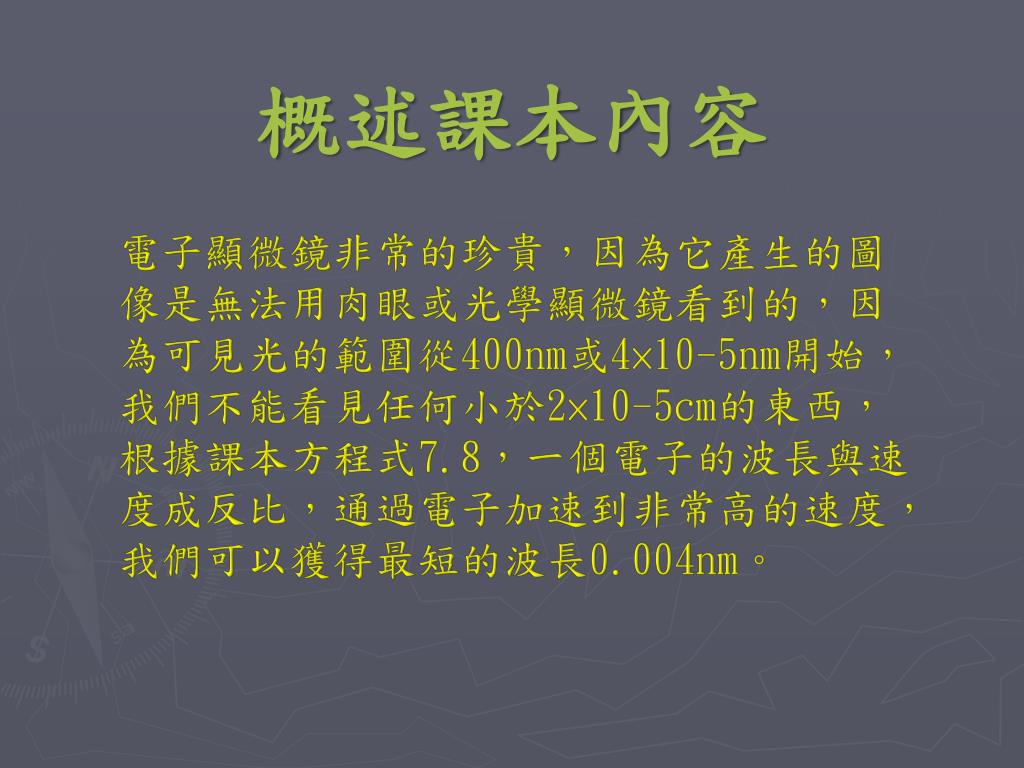 概述課本內容

電子顯微鏡非常的珍貴，因為它產生的圖像是無法用肉眼或光學顯微鏡看到的，因為可見光的範圍從400nm或4×10-5nm開始，我們不能看見任何小於2×10-5cm的東西，根據課本方程式7.8，一個電子的波長與速度成反比，通過電子加速到非常高的速度，我們可以獲得最短的波長0.004nm。